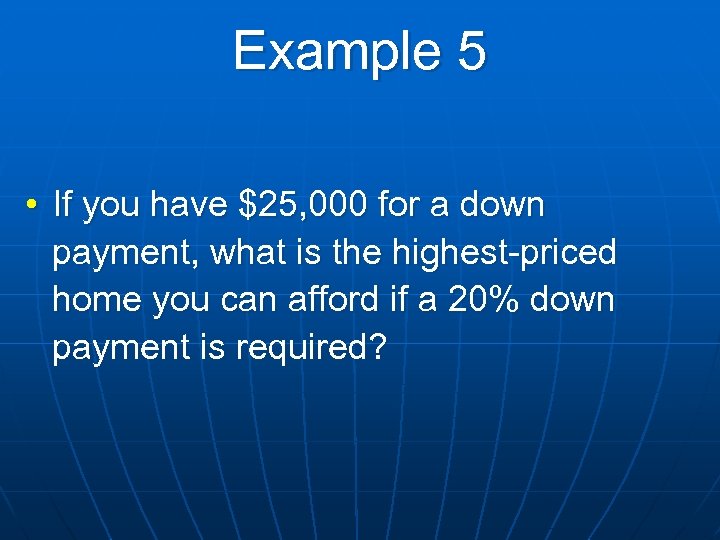 Example 5

• If you have \$25,000 for a down payment, what is the highest-priced home you can afford if a 20% down payment is required?